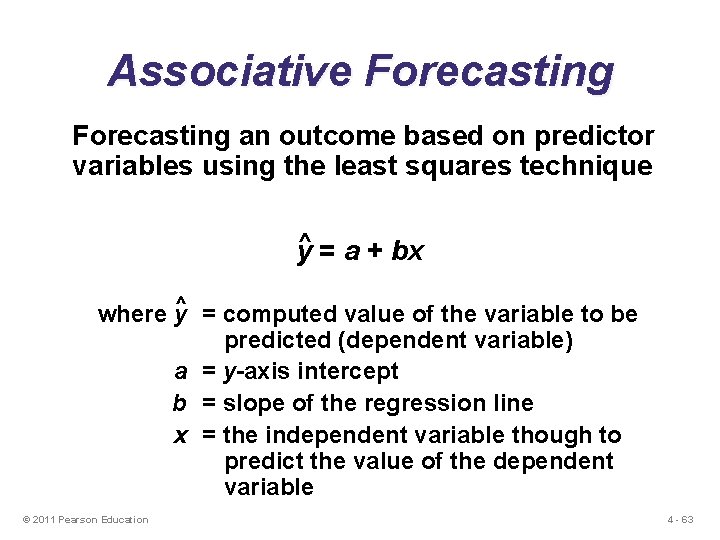 Associative Forecasting

Forecasting an outcome based on predictor variables using the least squares technique

$\hat{y} = a + bx$

where $\hat{y}$ = computed value of the variable to be predicted (dependent variable)
$a$ = $y$-axis intercept
$b$ = slope of the regression line
$x$ = the independent variable though to predict the value of the dependent variable

© 2011 Pearson Education

4 - 63